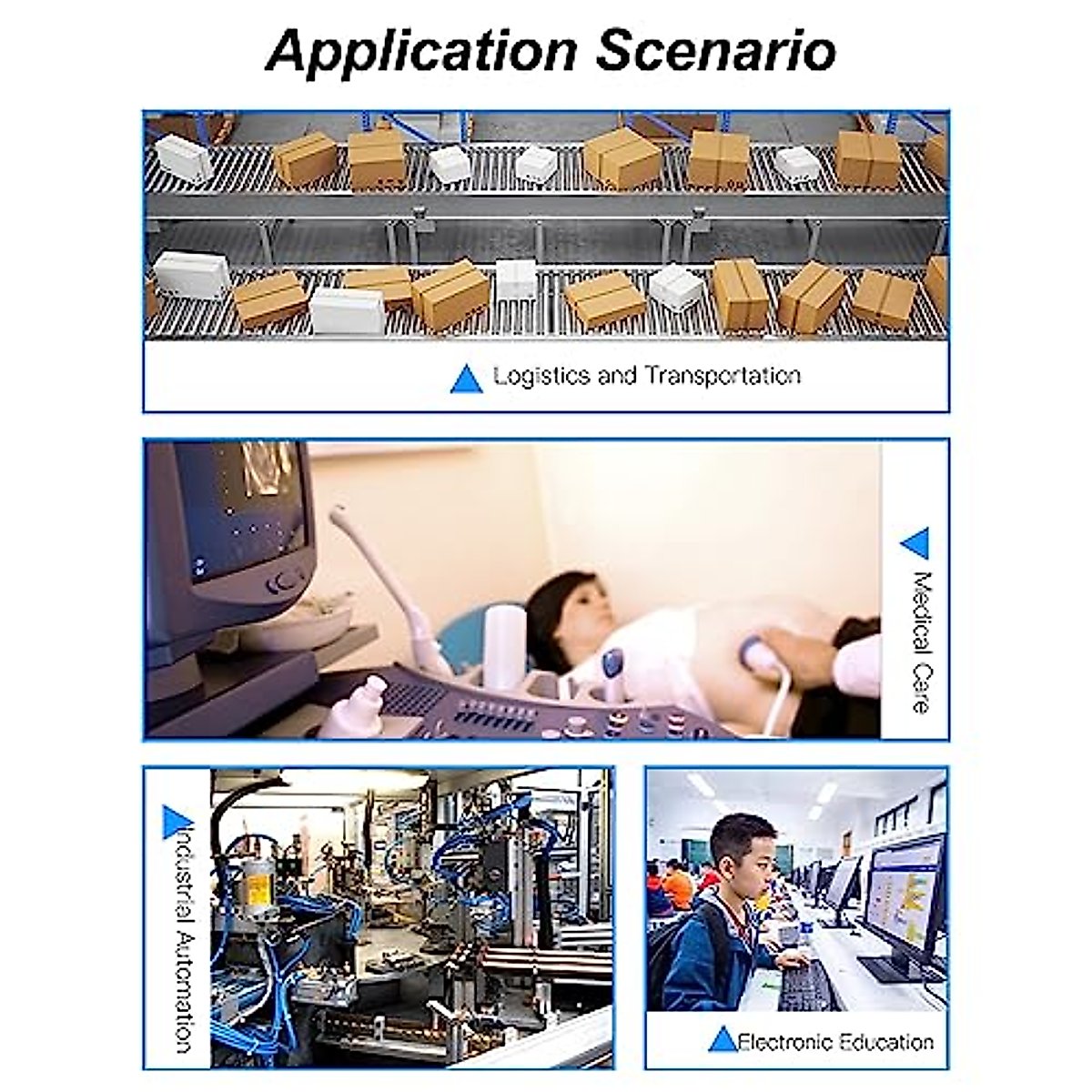 Application Scenario

Logistics and Transportation

Medical Care

Industrial Automation

Electronic Education